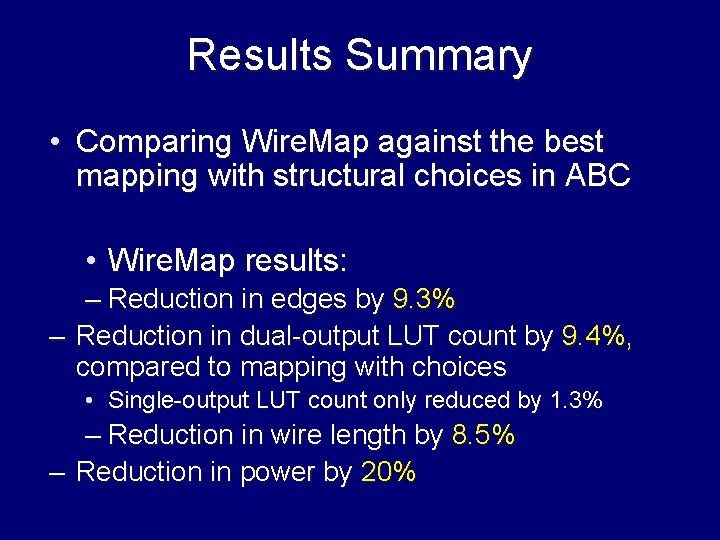 Results Summary

• Comparing WireMap against the best mapping with structural choices in ABC

• WireMap results:

– Reduction in edges by 9.3%

– Reduction in dual-output LUT count by 9.4%, compared to mapping with choices

• Single-output LUT count only reduced by 1.3%

– Reduction in wire length by 8.5%

– Reduction in power by 20%